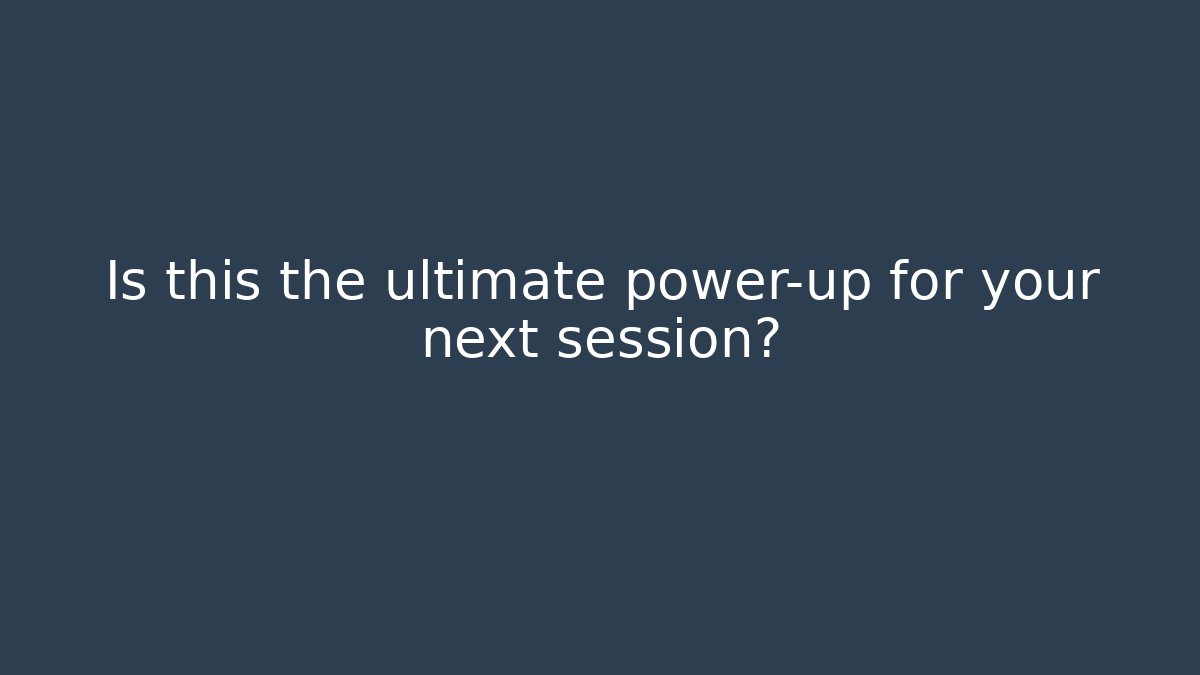 Is this the ultimate power-up for your next session?